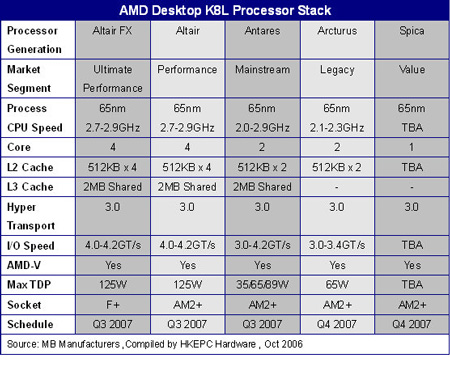 AMD Desktop K8L Processor Stack

| Processor Generation | Altair FX | Altair | Antares | Arcturus | Spica |
|---|---|---|---|---|---|
| Market Segment | Ultimate Performance | Performance | Mainstream | Legacy | Value |
| Process CPU Speed | 65nm 2.7-2.9GHz | 65nm 2.7-2.9GHz | 65nm 2.0-2.9GHz | 65nm 2.1-2.3GHz | 65nm TBA |
| Core | 4 | 4 | 2 | 2 | 1 |
| L2 Cache | 512KB x 4 | 512KB x 4 | 512KB x 2 | 512KB x 2 | TBA |
| L3 Cache | 2MB Shared | 2MB Shared | 2MB Shared | - | - |
| Hyper Transport | 3.0 | 3.0 | 3.0 | 3.0 | 3.0 |
| I/O Speed | 4.0-4.2GT/s | 4.0-4.2GT/s | 3.0-4.2GT/s | 3.0-3.4GT/s | TBA |
| AMD-V | Yes | Yes | Yes | Yes | Yes |
| Max TDP | 125W | 125W | 35/65/89W | 65W | TBA |
| Socket | F+ | AM2+ | AM2+ | AM2+ | AM2+ |
| Schedule | Q3 2007 | Q3 2007 | Q3 2007 | Q4 2007 | Q4 2007 |

Source: MB Manufacturers , Compiled by HKEPC Hardware , Oct 2006